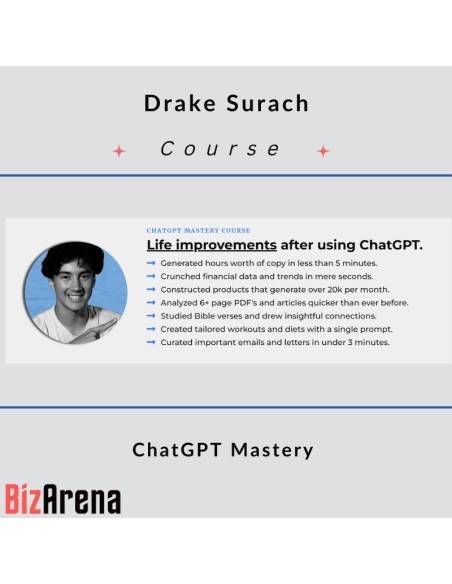 Drake Surach

Course

CHATGPT MASTERY COURSE

Life improvements after using ChatGPT.

→ Generated hours worth of copy in less than 5 minutes.
→ Crunched financial data and trends in mere seconds.
→ Constructed products that generate over 20k per month.
→ Analyzed 6+ page PDF's and articles quicker than ever before.
→ Studied Bible verses and drew insightful connections.
→ Created tailored workouts and diets with a single prompt.
→ Curated important emails and letters in under 3 minutes.

ChatGPT Mastery

BizArena